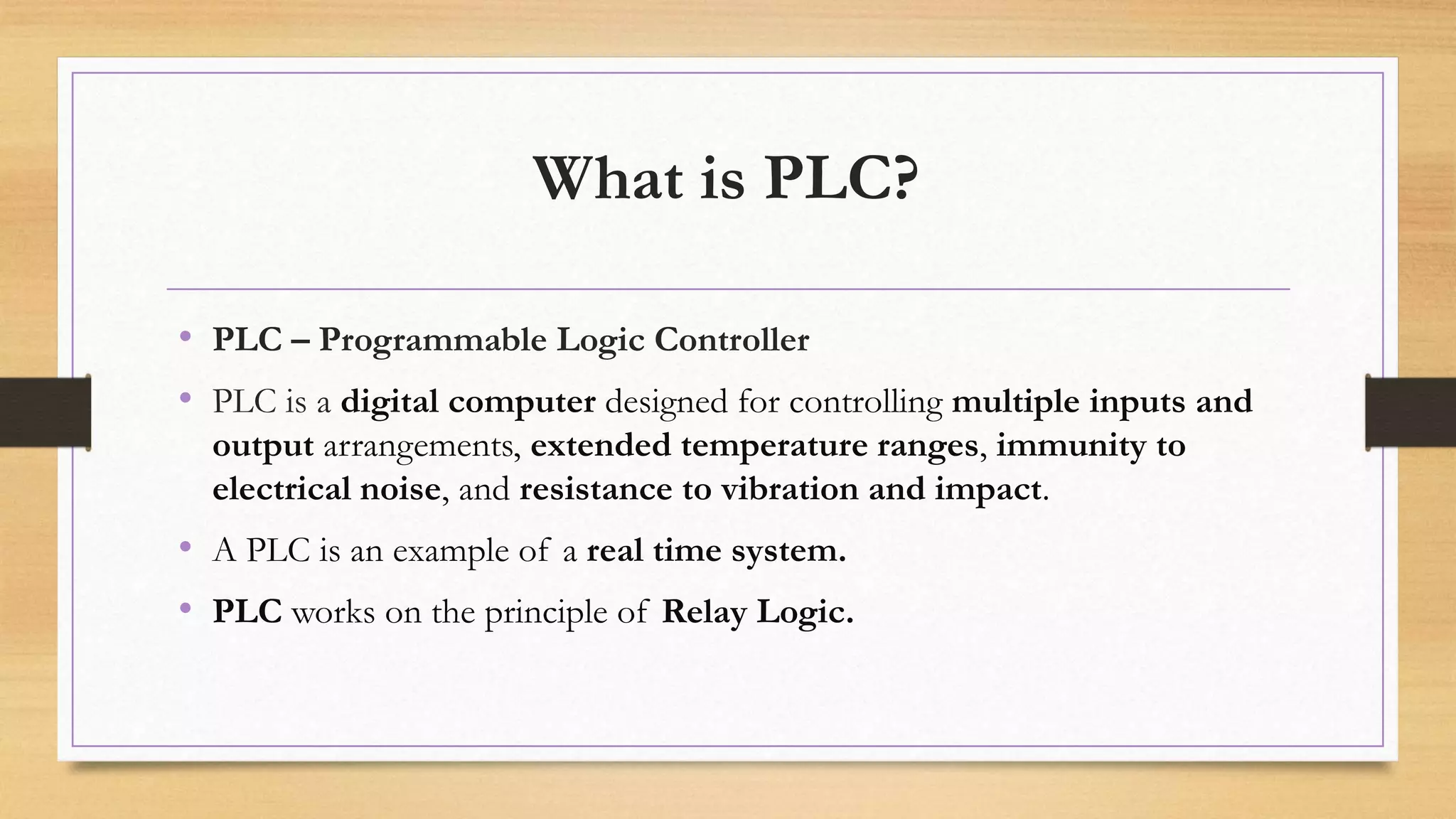 What is PLC?

• PLC – Programmable Logic Controller

• PLC is a digital computer designed for controlling multiple inputs and output arrangements, extended temperature ranges, immunity to electrical noise, and resistance to vibration and impact.

• A PLC is an example of a real time system.

• PLC works on the principle of Relay Logic.